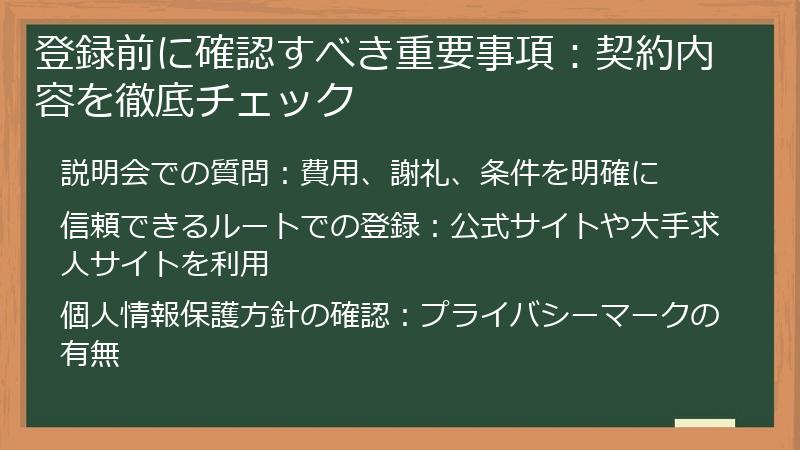 登録前に確認すべき重要事項：契約内容を徹底チェック

説明会での質問：費用、謝礼、条件を明確に

信頼できるルートでの登録：公式サイトや大手求人サイトを利用

個人情報保護方針の確認：プライバシーマークの有無